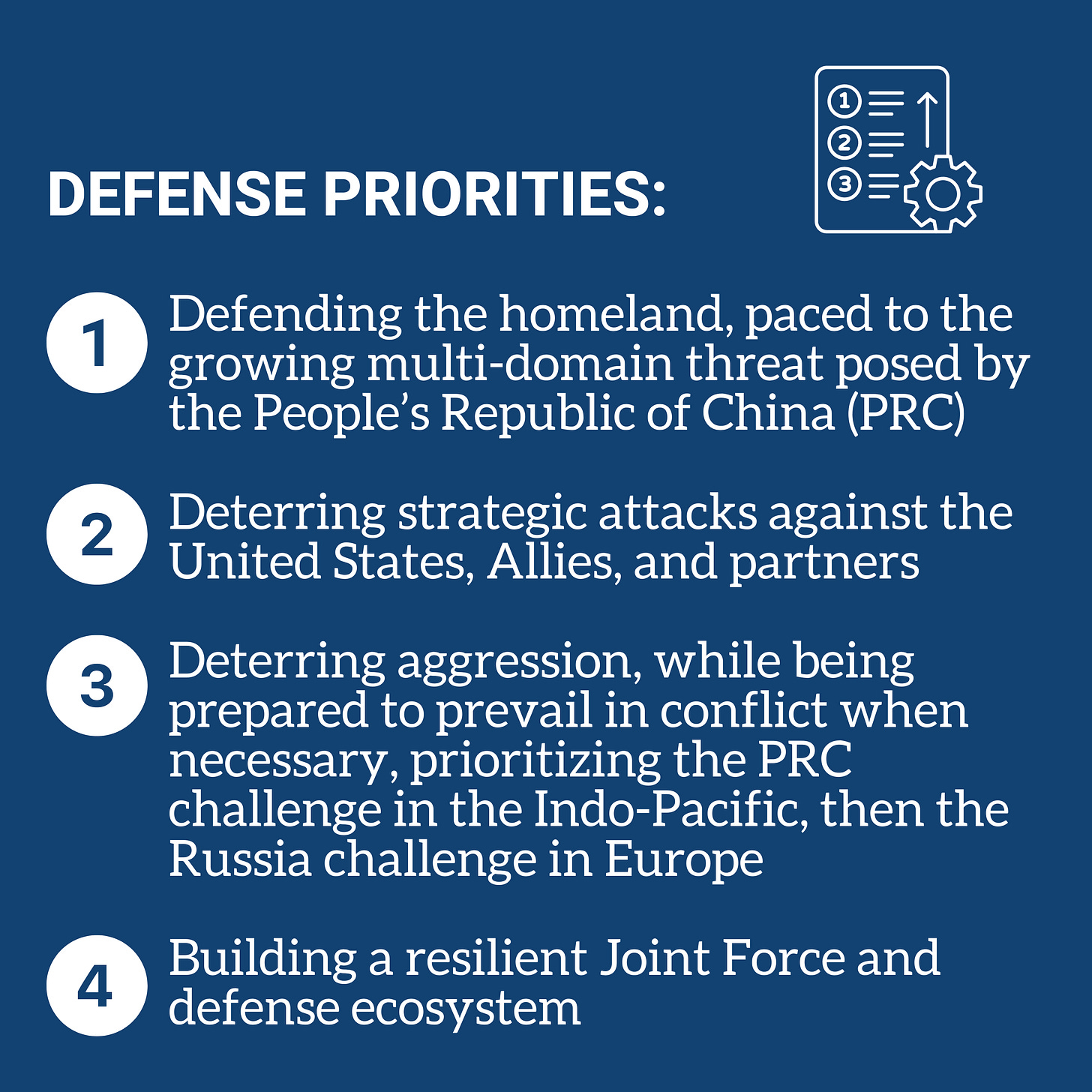 DEFENSE PRIORITIES:

1 2 3

1 Defending the homeland, paced to the growing multi-domain threat posed by the People's Republic of China (PRC)

2 Deterring strategic attacks against the United States, Allies, and partners

3 Deterring aggression, while being prepared to prevail in conflict when necessary, prioritizing the PRC challenge in the Indo-Pacific, then the Russia challenge in Europe

4 Building a resilient Joint Force and defense ecosystem